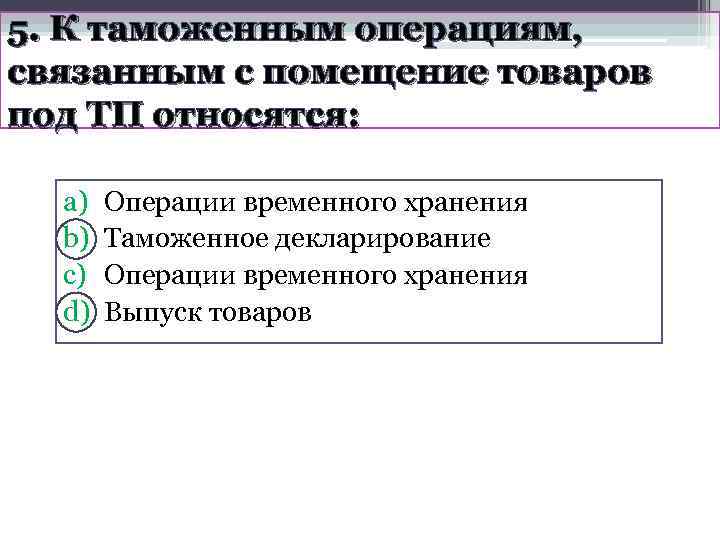 5. К таможенным операциям, связанным с помещение товаров под ТП относятся:

a) Операции временного хранения
b) Таможенное декларирование
c) Операции временного хранения
d) Выпуск товаров